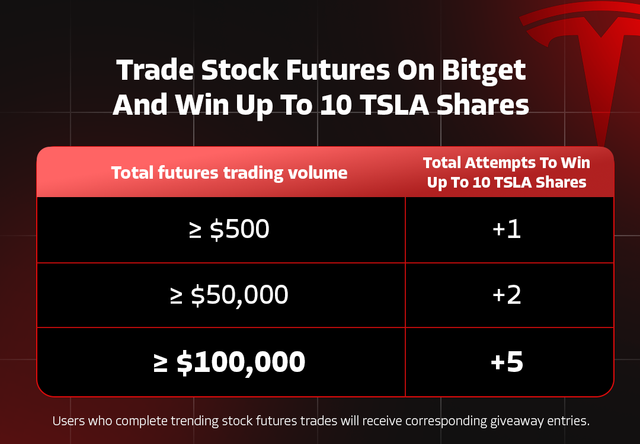 Trade Stock Futures On Bitget And Win Up To 10 TSLA Shares

| Total futures trading volume | Total Attempts To Win Up To 10 TSLA Shares |
|---|---|
| ≥ \$500 | +1 |
| ≥ \$50,000 | +2 |
| ≥ \$100,000 | +5 |

Users who complete trending stock futures trades will receive corresponding giveaway entries.